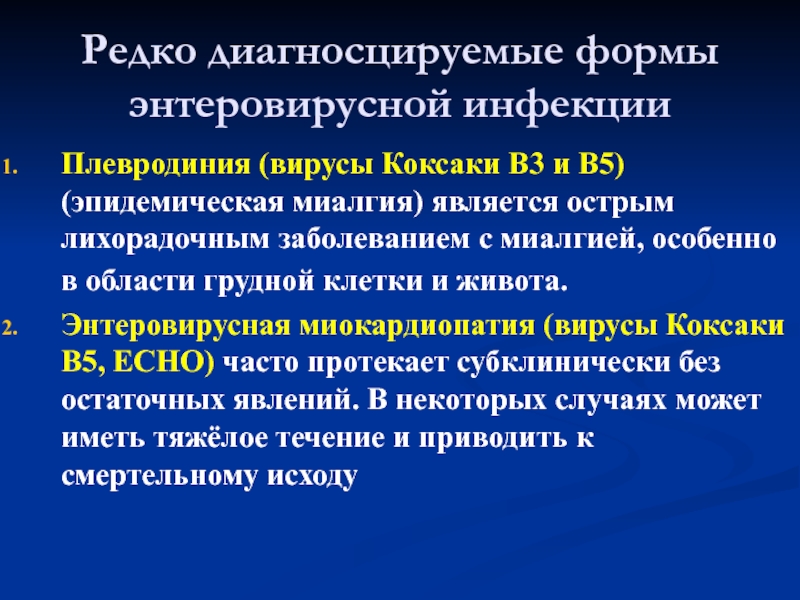 Редко диагносцируемые формы энтеровирусной инфекции

1. Плевродиния (вирусы Коксаки В3 и В5) (эпидемическая миалгия) является острым лихорадочным заболеванием с миалгией, особенно в области грудной клетки и живота.

2. Энтеровирусная миокардиопатия (вирусы Коксаки В5, ЕСНО) часто протекает субклинически без остаточных явлений. В некоторых случаях может иметь тяжёлое течение и приводить к смертельному исходу